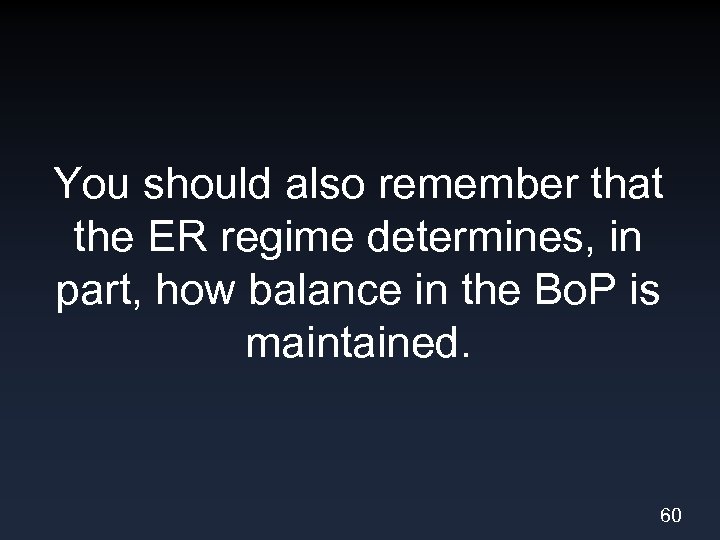 You should also remember that the ER regime determines, in part, how balance in the BoP is maintained.

60